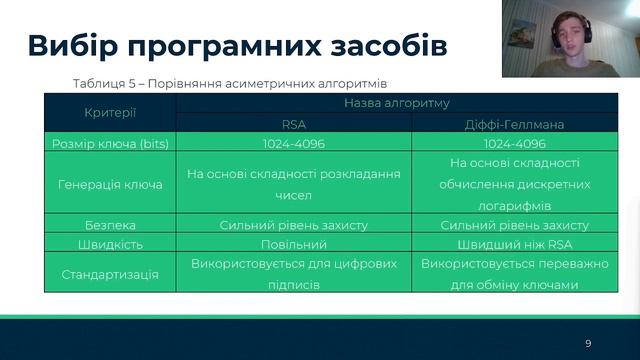 Вибір програмних засобів

Таблиця 5 – Порівняння асиметричних алгоритмів

| Критерії | Назва алгоритму | |
|---|---|---|
| | RSA | Діффі-Геллмана |
| Розмір ключа (bits) | 1024-4096 | 1024-4096 |
| Генерація ключа | На основі складності розкладання чисел | На основі складності обчислення дискретних логарифмів |
| Безпека | Сильний рівень захисту | Сильний рівень захисту |
| Швидкість | Повільний | Швидший ніж RSA |
| Стандартизація | Використовується для цифрових підписів | Використовується переважно для обміну ключами |

9